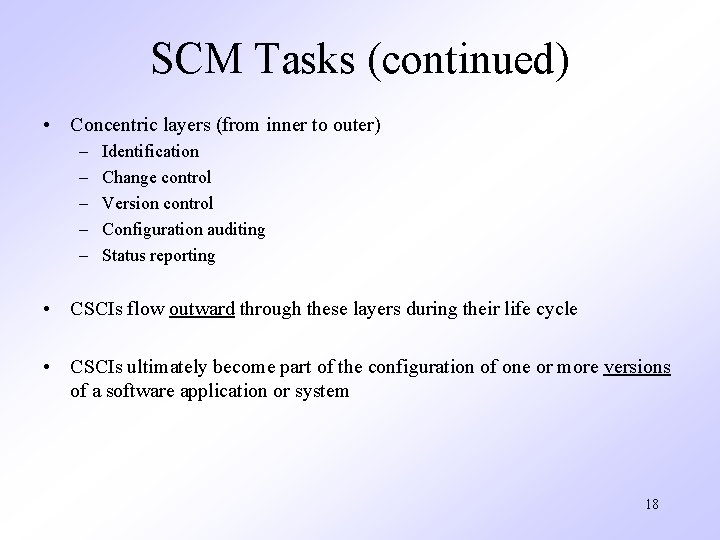 SCM Tasks (continued)

• Concentric layers (from inner to outer)
– Identification
– Change control
– Version control
– Configuration auditing
– Status reporting

• CSCIs flow outward through these layers during their life cycle

• CSCIs ultimately become part of the configuration of one or more versions of a software application or system

18